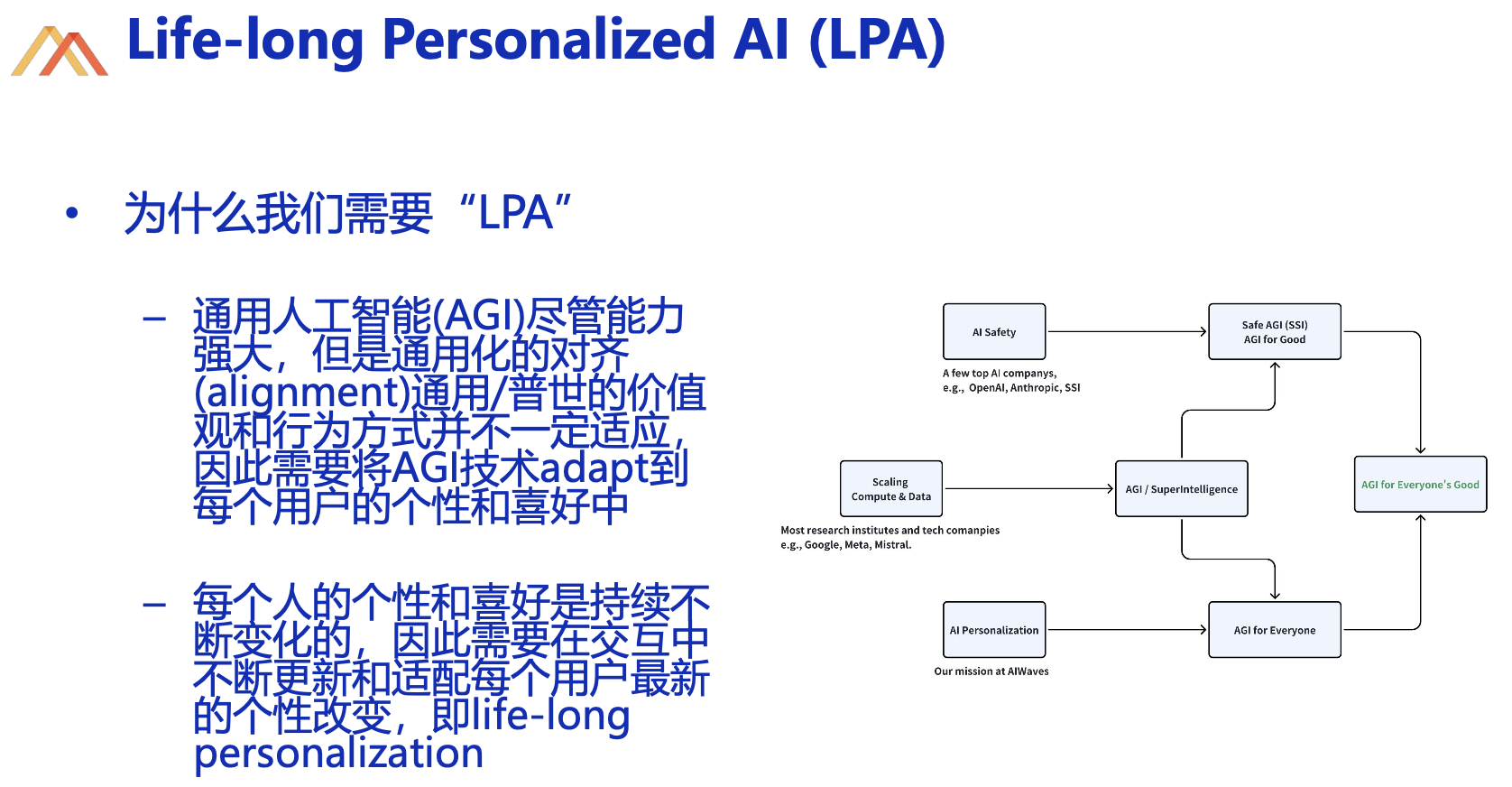 Life-long Personalized AI (LPA)

• 为什么我们需要“LPA”

– 通用人工智能(AGI)尽管能力强大，但是通用化的对齐(alignment)通用/普世的价值观和行为方式并不一定适应，因此需要将AGI技术adapt到每个用户的个性和喜好中

– 每个人的个性和喜好是持续不断变化的，因此需要在交互中不断更新和适配每个用户最新的个性改变，即life-long personalization

AI Safety

A few top AI companys, e.g., OpenAI, Anthropic, SSI

Safe AGI (SSI) AGI for Good

Scaling Compute & Data

Most research institutes and tech comanpies e.g., Google, Meta, Mistral.

AGI / SuperIntelligence

AGI for Everyone's Good

AI Personalization

Our mission at AIWaves

AGI for Everyone